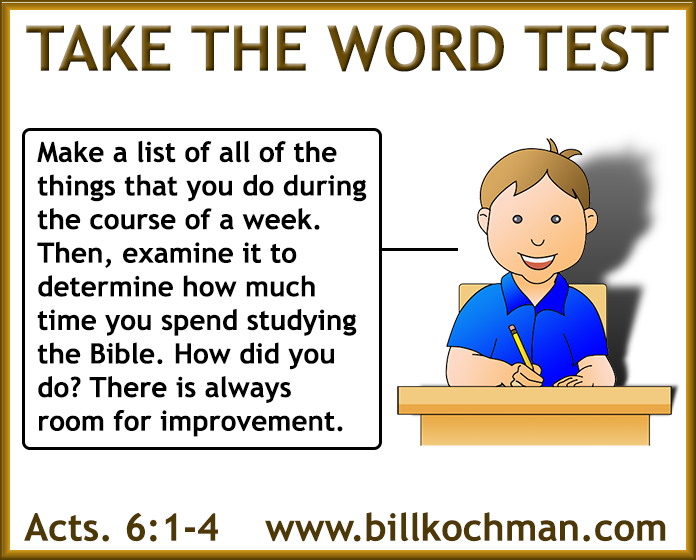 TAKE THE WORD TEST

Make a list of all of the things that you do during the course of a week. Then, examine it to determine how much time you spend studying the Bible. How did you do? There is always room for improvement.

Acts. 6:1-4 www.billkochman.com